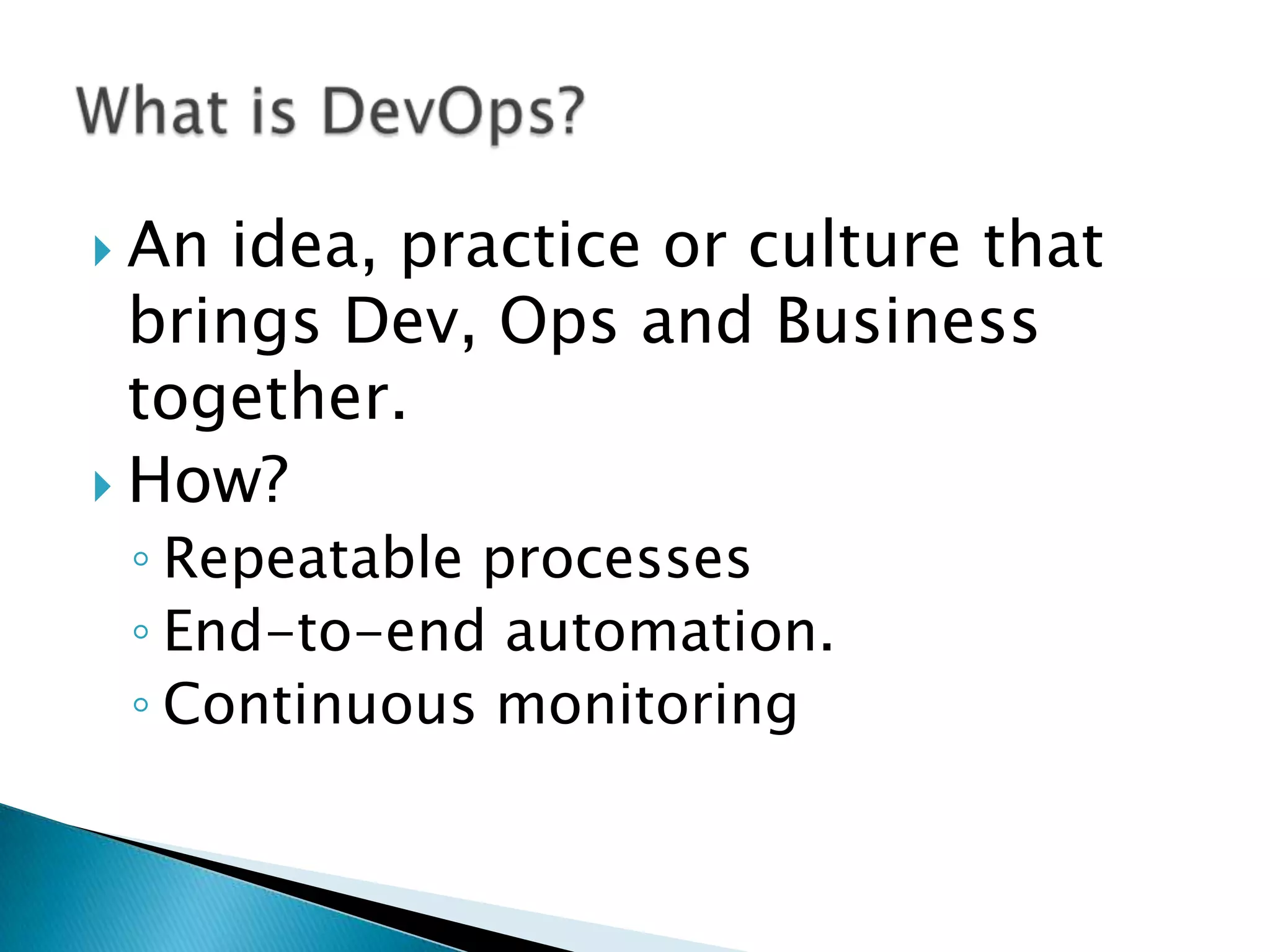 What is DevOps?

An idea, practice or culture that brings Dev, Ops and Business together.

How?

Repeatable processes

End-to-end automation.

Continuous monitoring